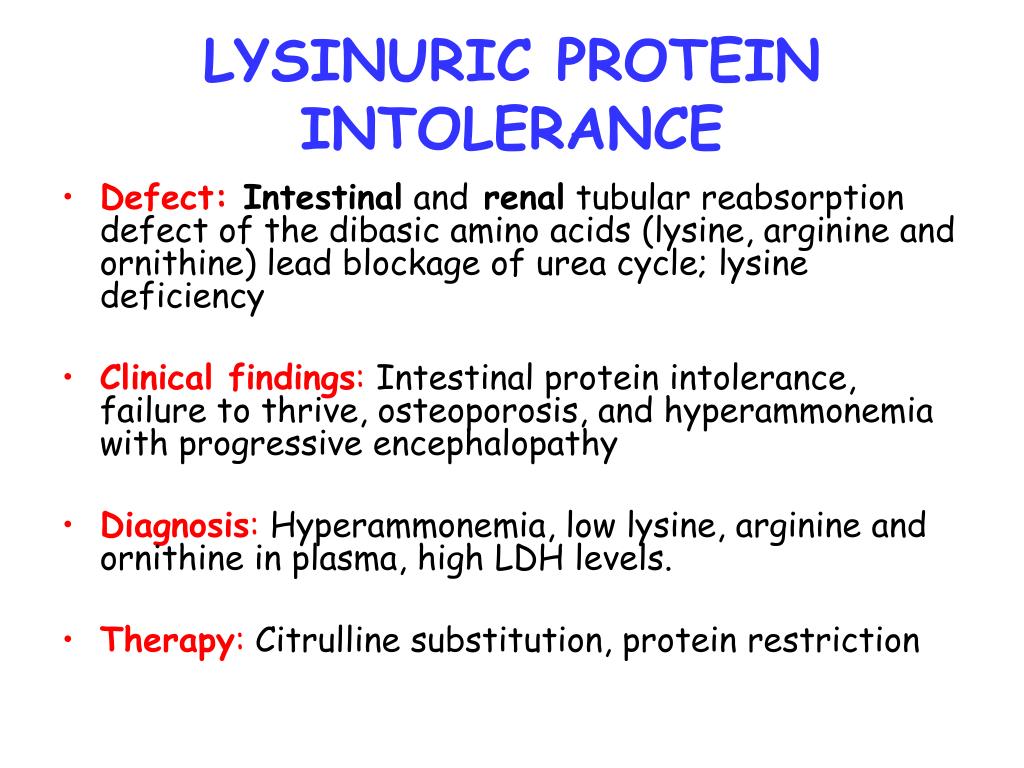 LYSINURIC PROTEIN INTOLERANCE

• Defect: Intestinal and renal tubular reabsorption defect of the dibasic amino acids (lysine, arginine and ornithine) lead blockage of urea cycle; lysine deficiency

• Clinical findings: Intestinal protein intolerance, failure to thrive, osteoporosis, and hyperammonemia with progressive encephalopathy

• Diagnosis: Hyperammonemia, low lysine, arginine and ornithine in plasma, high LDH levels.

• Therapy: Citrulline substitution, protein restriction